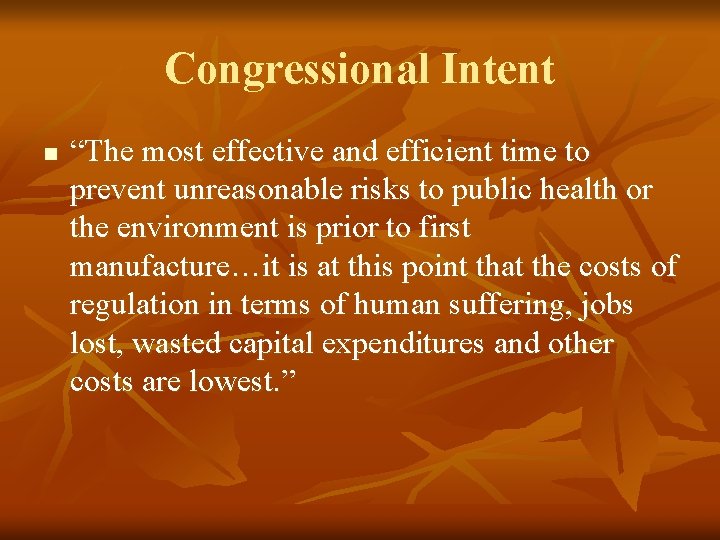 Congressional Intent

• "The most effective and efficient time to prevent unreasonable risks to public health or the environment is prior to first manufacture…it is at this point that the costs of regulation in terms of human suffering, jobs lost, wasted capital expenditures and other costs are lowest."